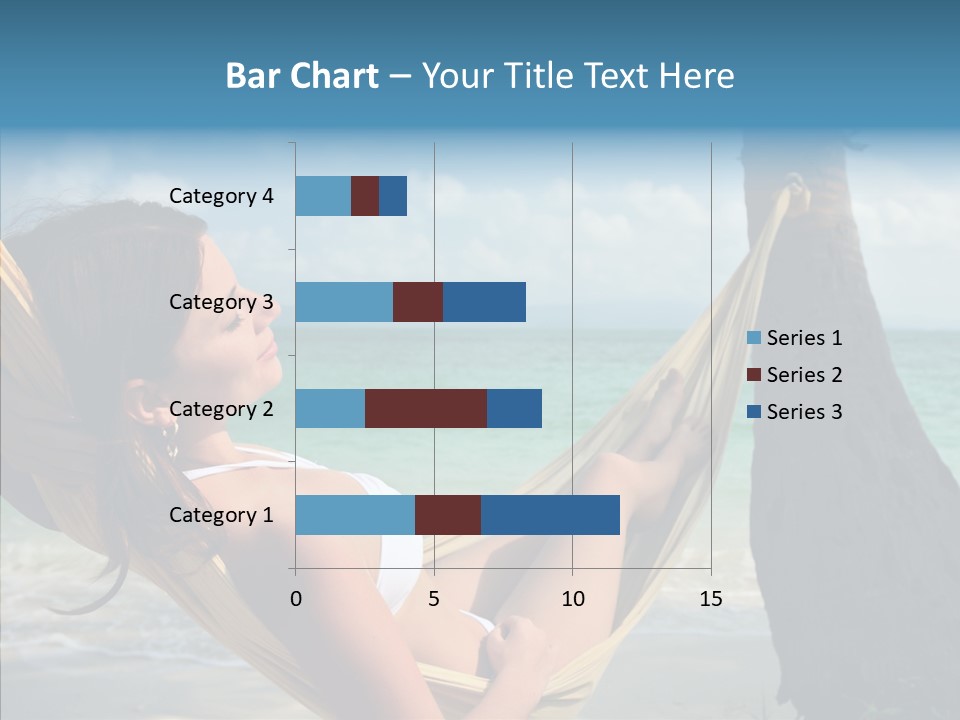 Bar Chart – Your Title Text Here

Category 4
Category 3
Category 2
Category 1

0
5
10
15

Series 1
Series 2
Series 3